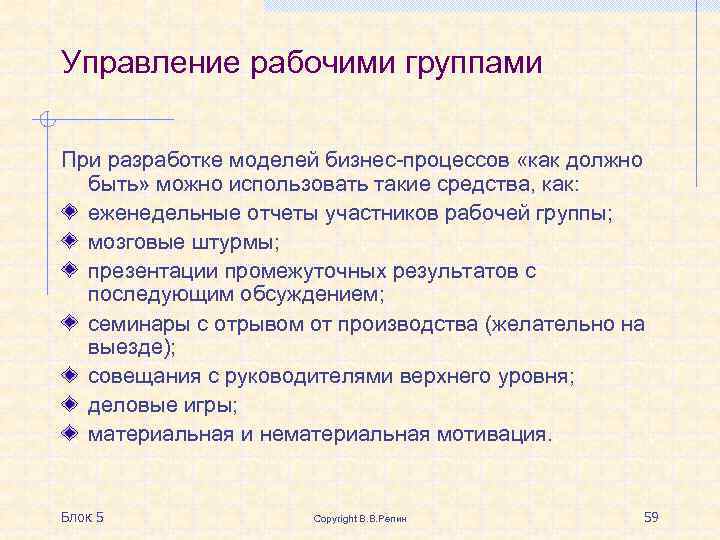 Управление рабочими группами

При разработке моделей бизнес-процессов «как должно быть» можно использовать такие средства, как:

- еженедельные отчеты участников рабочей группы;
- мозговые штурмы;
- презентации промежуточных результатов с последующим обсуждением;
- семинары с отрывом от производства (желательно на выезде);
- совещания с руководителями верхнего уровня;
- деловые игры;
- материальная и нематериальная мотивация.

Блок 5

Copyright В.В.Репин

59